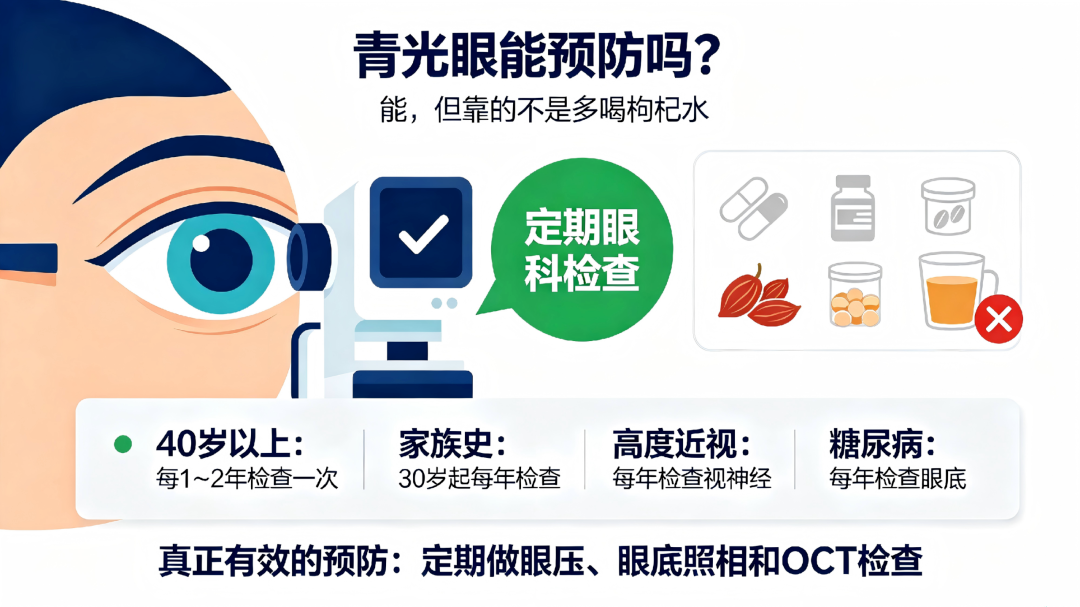 青光眼能预防吗？

能，但靠的不是多喝枸杞水

定期眼科检查

40岁以上：
每1~2年检查一次

家族史：
30岁起每年检查

高度近视：
每年检查视神经

糖尿病：
每年检查眼底

真正有效的预防：定期做眼压、眼底照相和OCT检查